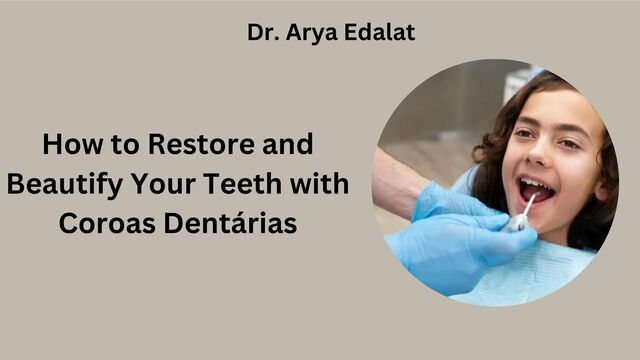 Dr. Arya Edalat

How to Restore and Beautify Your Teeth with Coroas Dentárias